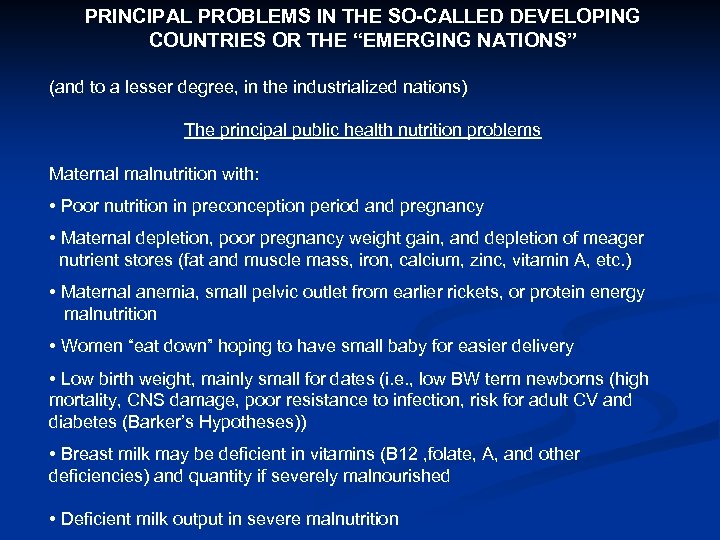 PRINCIPAL PROBLEMS IN THE SO-CALLED DEVELOPING COUNTRIES OR THE “EMERGING NATIONS”

(and to a lesser degree, in the industrialized nations)

The principal public health nutrition problems

Maternal malnutrition with:

• Poor nutrition in preconception period and pregnancy

• Maternal depletion, poor pregnancy weight gain, and depletion of meager nutrient stores (fat and muscle mass, iron, calcium, zinc, vitamin A, etc.)

• Maternal anemia, small pelvic outlet from earlier rickets, or protein energy malnutrition

• Women “eat down” hoping to have small baby for easier delivery

• Low birth weight, mainly small for dates (i.e., low BW term newborns (high mortality, CNS damage, poor resistance to infection, risk for adult CV and diabetes (Barker’s Hypotheses))

• Breast milk may be deficient in vitamins (B12 ,folate, A, and other deficiencies) and quantity if severely malnourished

• Deficient milk output in severe malnutrition